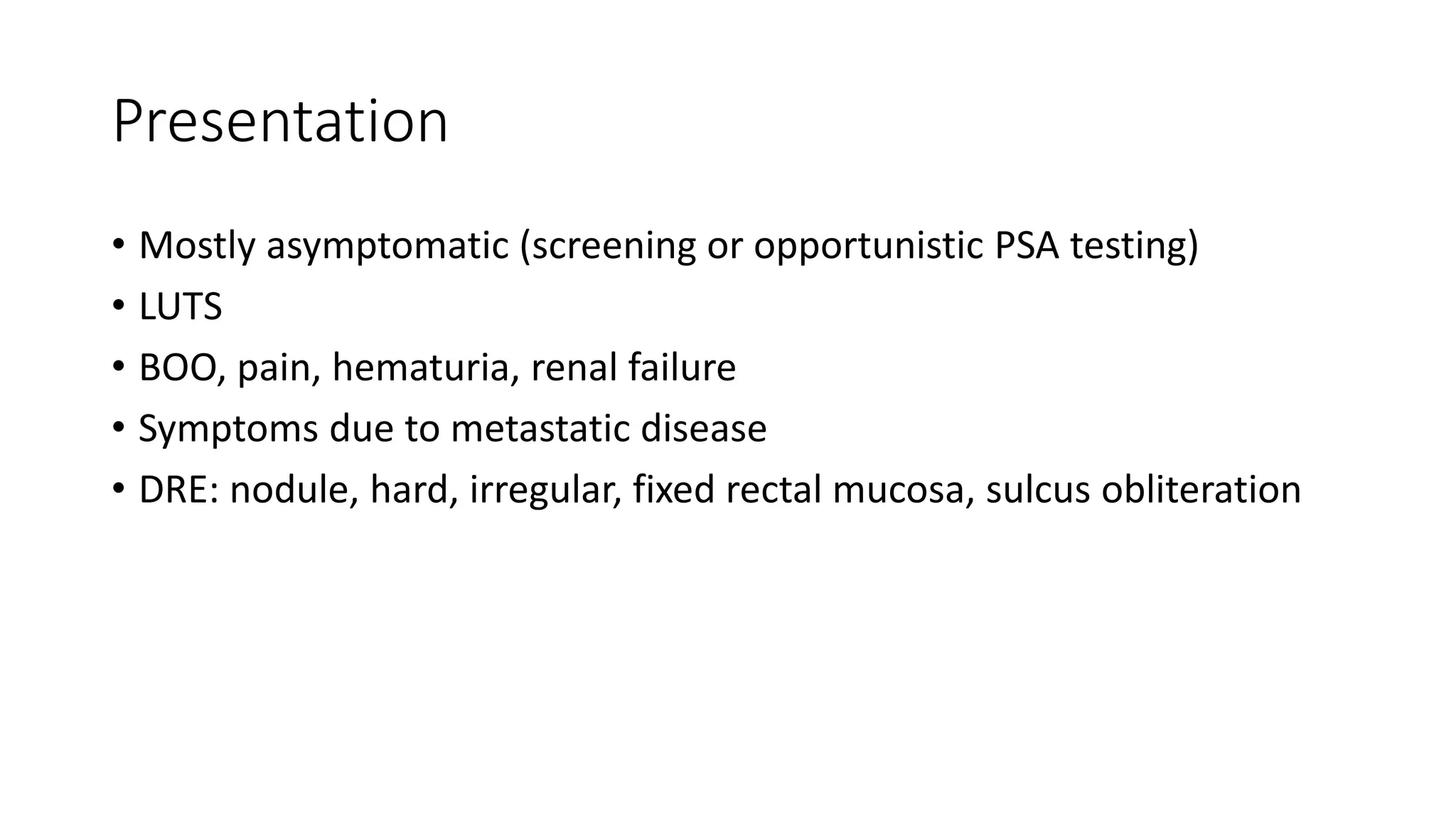 Presentation

• Mostly asymptomatic (screening or opportunistic PSA testing)
• LUTS
• BOO, pain, hematuria, renal failure
• Symptoms due to metastatic disease
• DRE: nodule, hard, irregular, fixed rectal mucosa, sulcus obliteration